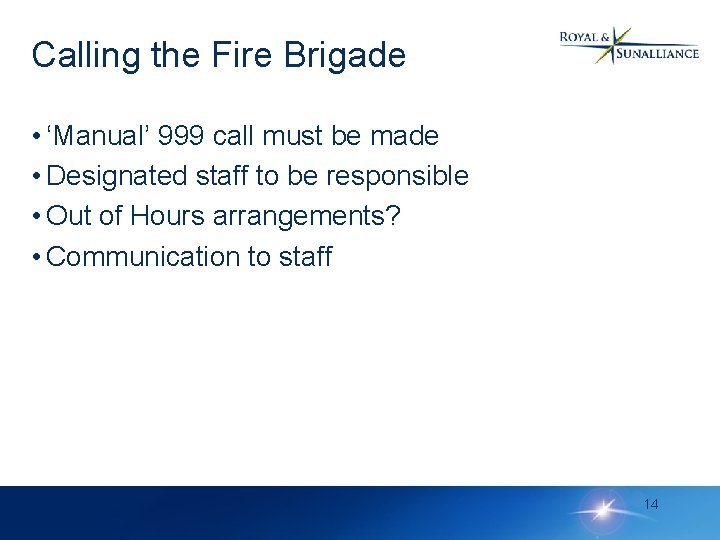 Calling the Fire Brigade

ROYAL & SUNALLIANCE

• ‘Manual’ 999 call must be made
• Designated staff to be responsible
• Out of Hours arrangements?
• Communication to staff

14